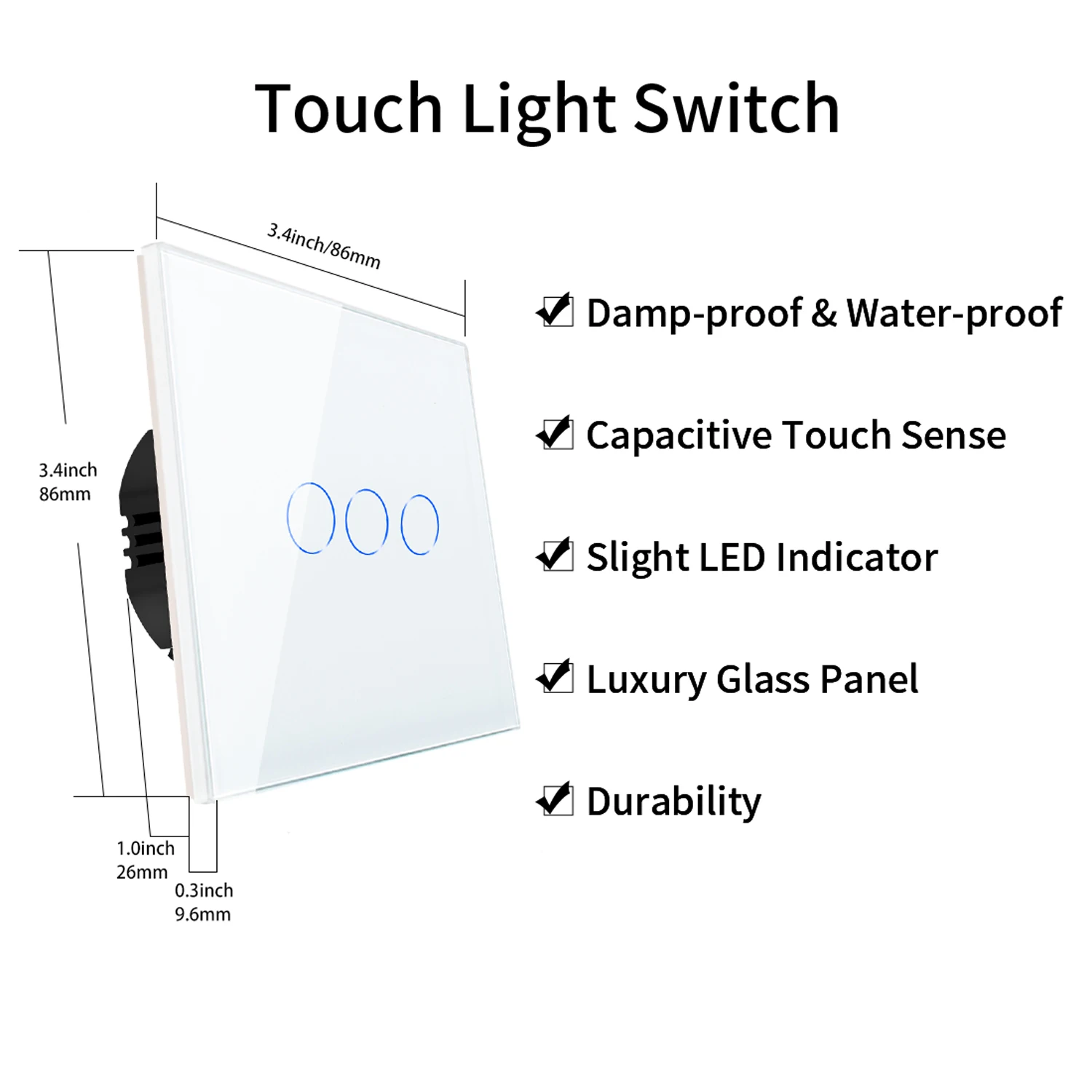 Touch Light Switch

3.4inch/86mm

3.4inch
86mm

1.0inch
26mm

0.3inch
9.6mm

☑ Damp-proof & Water-proof

☑ Capacitive Touch Sense

☑ Slight LED Indicator

☑ Luxury Glass Panel

☑ Durability